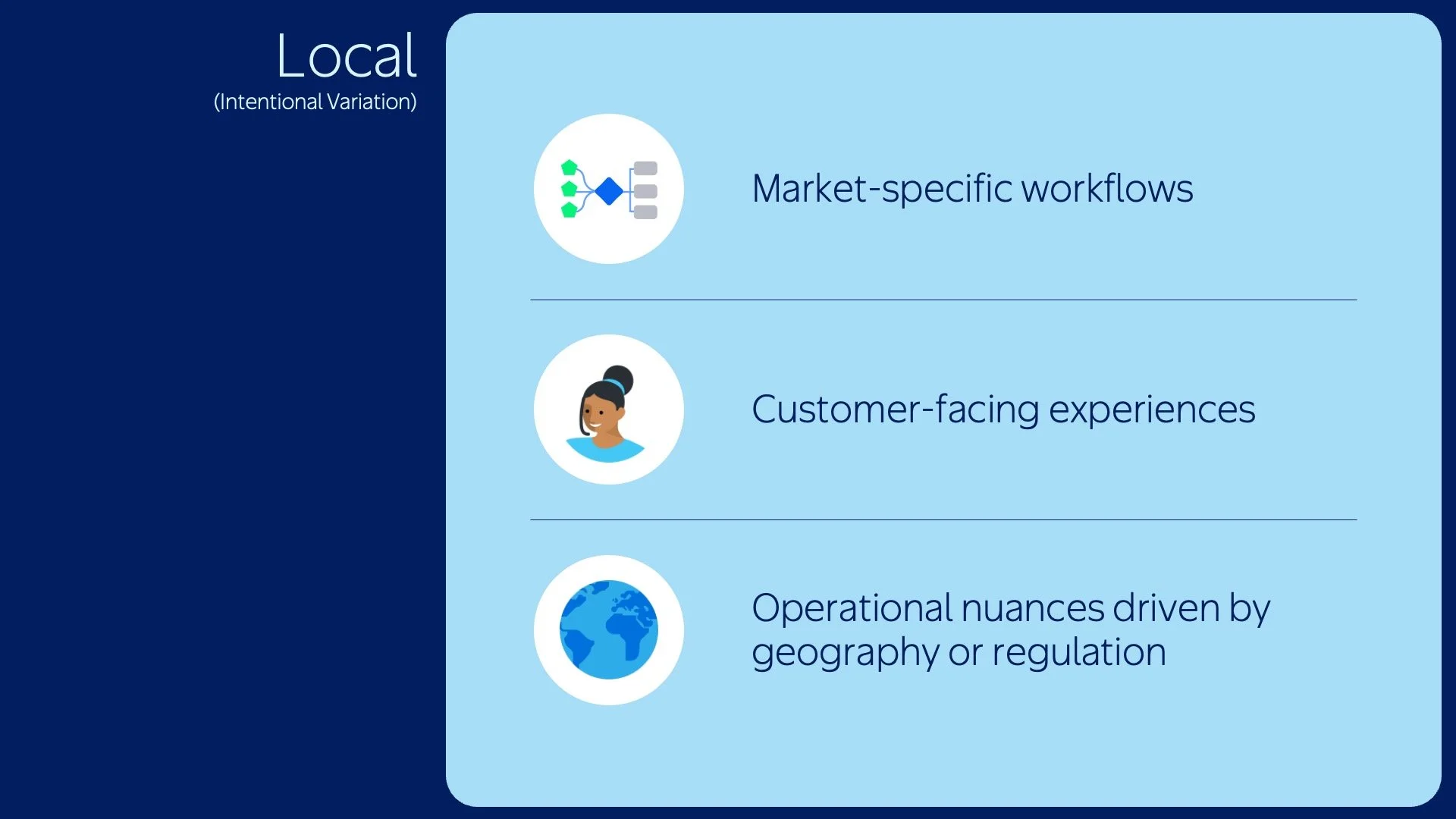 Local
(Intentional Variation)

Market-specific workflows

Customer-facing experiences

Operational nuances driven by geography or regulation